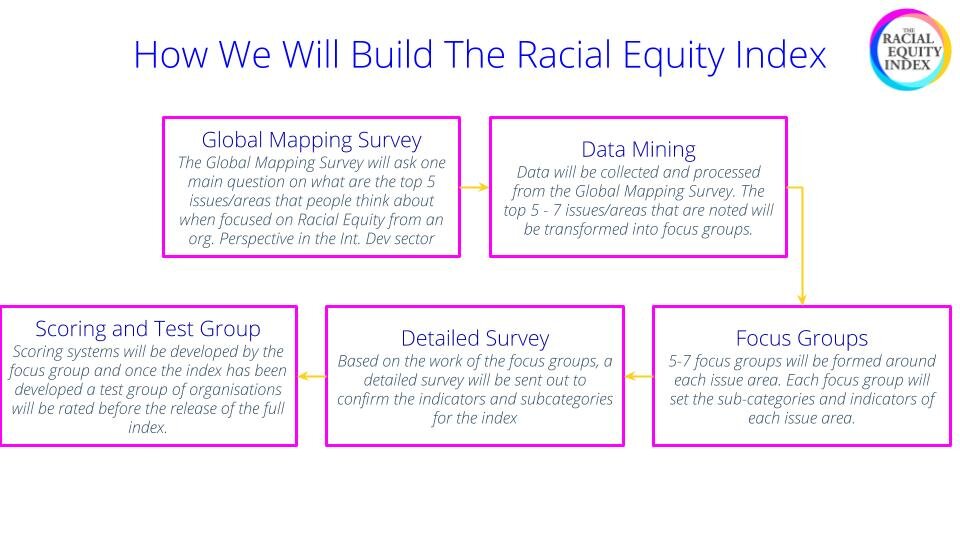 How We Will Build The Racial Equity Index

THE RACIAL EQUITY INDEX

Global Mapping Survey
The Global Mapping Survey will ask one main question on what are the top 5 issues/areas that people think about when focused on Racial Equity from an org. Perspective in the Int. Dev sector

Data Mining
Data will be collected and processed from the Global Mapping Survey. The top 5 - 7 issues/areas that are noted will be transformed into focus groups.

Focus Groups
5-7 focus groups will be formed around each issue area. Each focus group will set the sub-categories and indicators of each issue area.

Detailed Survey
Based on the work of the focus groups, a detailed survey will be sent out to confirm the indicators and subcategories for the index

Scoring and Test Group
Scoring systems will be developed by the focus group and once the index has been developed a test group of organisations will be rated before the release of the full index.